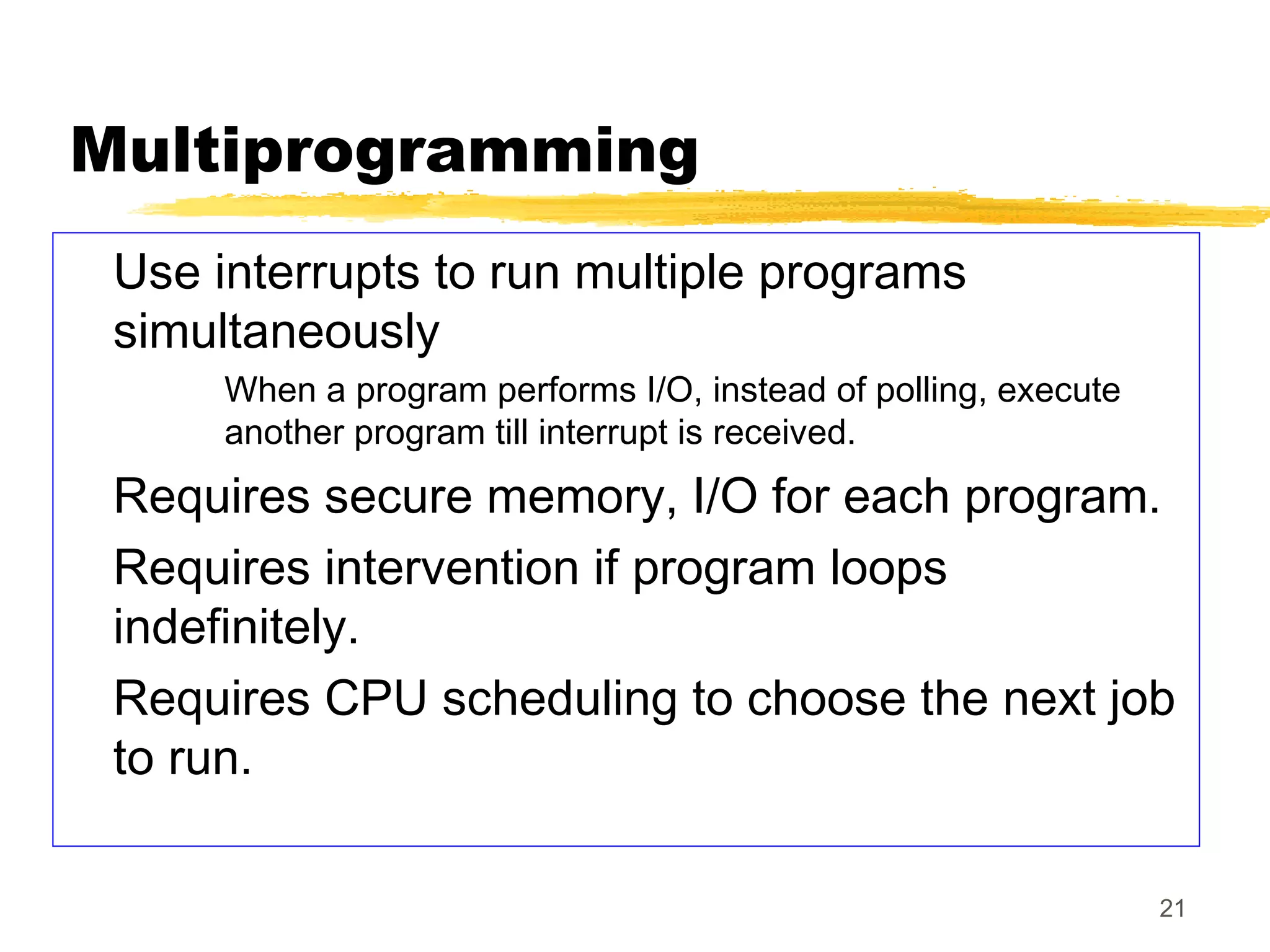 Multiprogramming

Use interrupts to run multiple programs simultaneously

When a program performs I/O, instead of polling, execute another program till interrupt is received.

Requires secure memory, I/O for each program.

Requires intervention if program loops indefinitely.

Requires CPU scheduling to choose the next job to run.

21